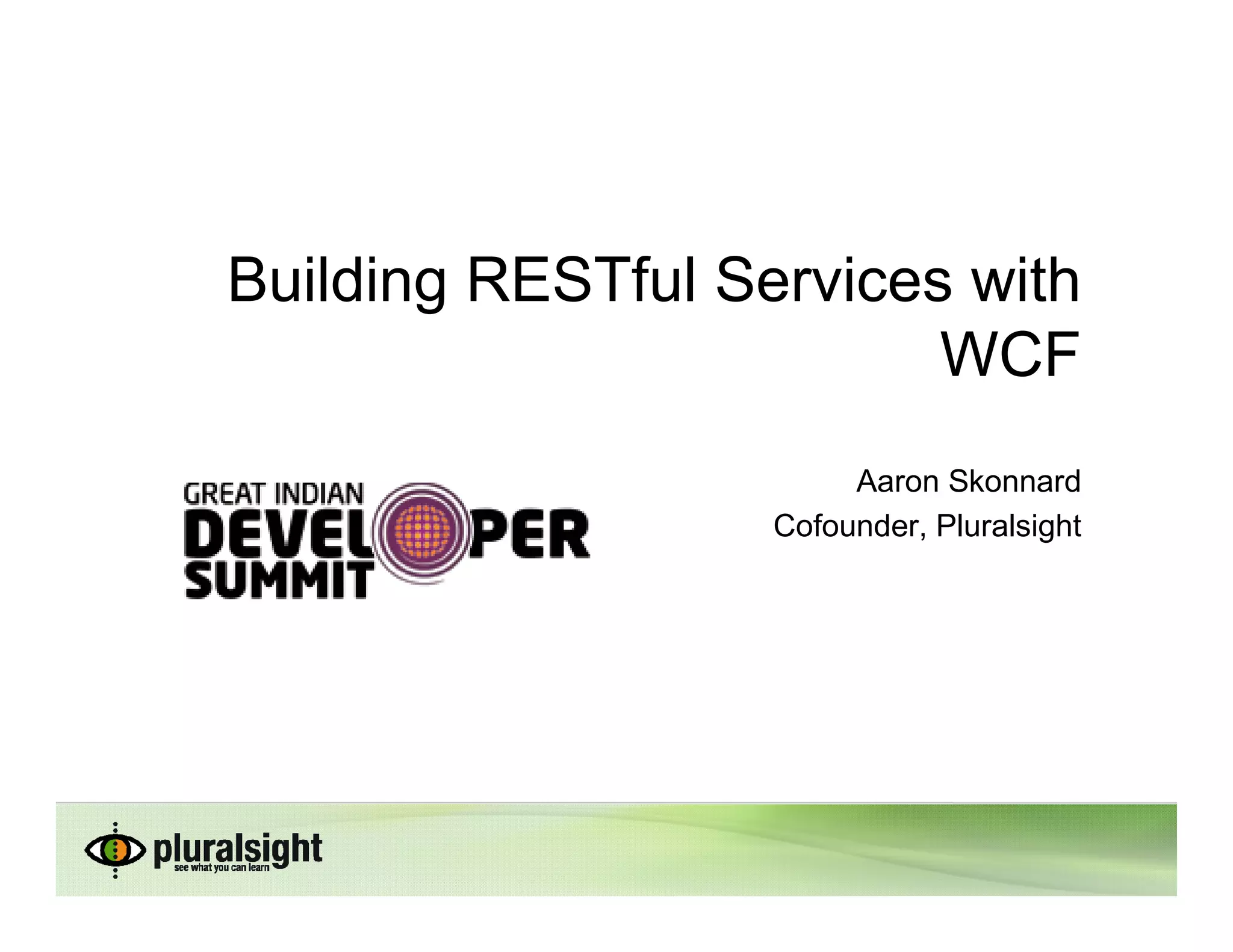 Building RESTful Services with WCF

GREAT INDIAN DEVELOPER SUMMIT

Aaron Skonnard
Cofounder, Pluralsight

pluralsight
see what you can learn